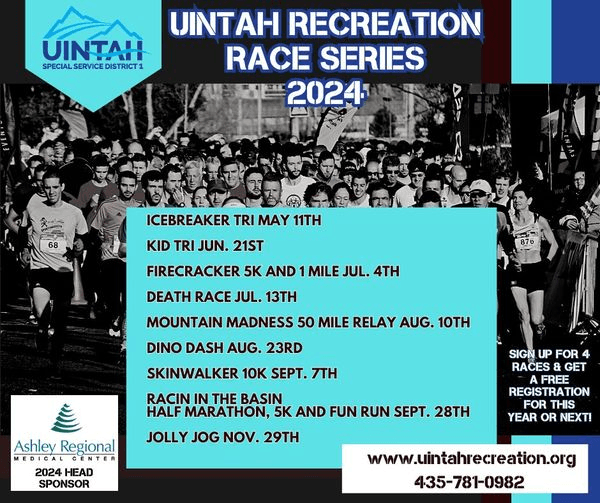 UINTAH
SPECIAL SERVICE DISTRICT 1

UINTAH RECREATION RACE SERIES 2024

68

876

ICEBREAKER TRI MAY 11TH

KID TRI JUN. 21ST

FIRECRACKER 5K AND 1 MILE JUL. 4TH

DEATH RACE JUL. 13TH

MOUNTAIN MADNESS 50 MILE RELAY AUG. 10TH

DINO DASH AUG. 23RD

SKINWALKER 10K SEPT. 7TH

RACIN IN THE BASIN
HALF MARATHON, 5K AND FUN RUN SEPT. 28TH

JOLLY JOG NOV. 29TH

SIGN UP FOR 4 RACES & GET A FREE REGISTRATION FOR THIS YEAR OR NEXT!

Ashley Regional
MEDICAL CENTER
2024 HEAD SPONSOR

www.uintahrecreation.org
435-781-0982